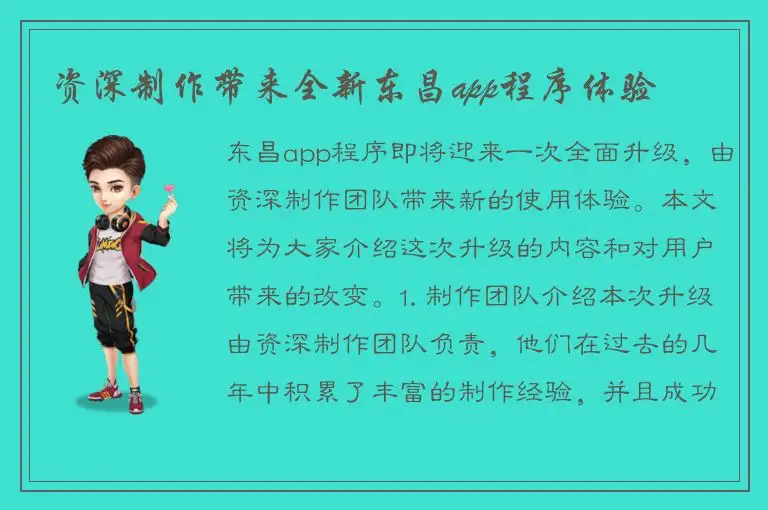 资深制作带来全新东昌app程序体验

东昌app程序即将迎来一次全面升级，由资深制作团队带来新的使用体验。本文将为大家介绍这次升级的内容和对用户带来的改变。1. 制作团队介绍本次升级由资深制作团队负责，他们在过去的几年中积累了丰富的制作经验，并且成功